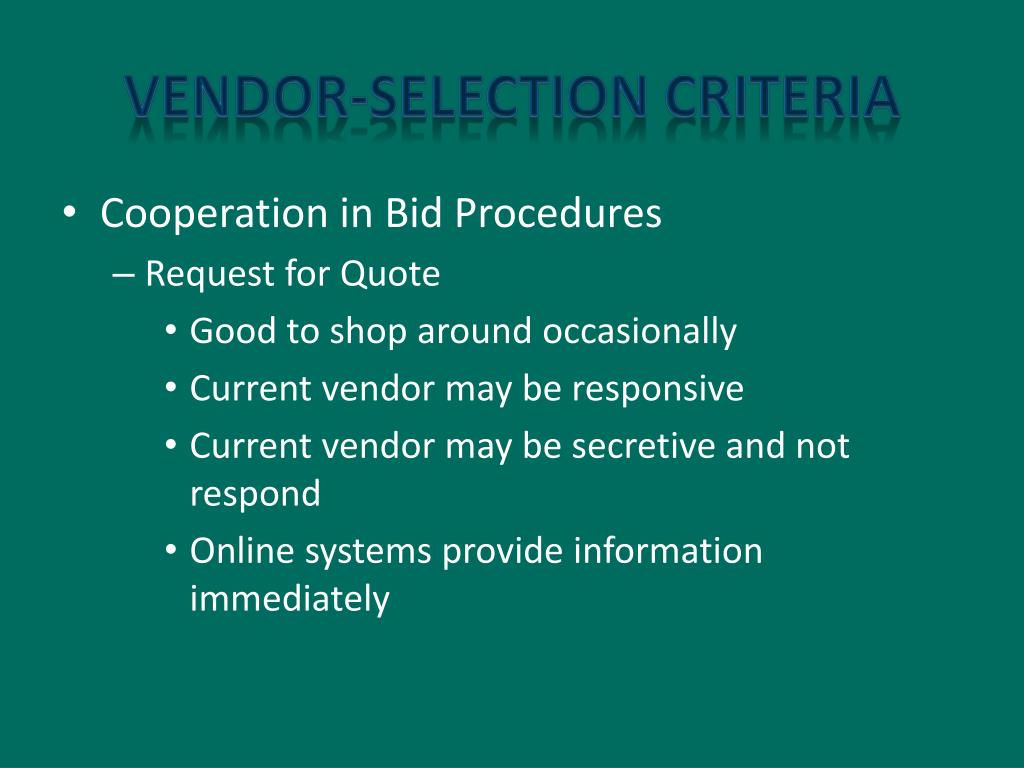 VENDOR-SELECTION CRITERIA

• Cooperation in Bid Procedures
– Request for Quote
• Good to shop around occasionally
• Current vendor may be responsive
• Current vendor may be secretive and not respond
• Online systems provide information immediately